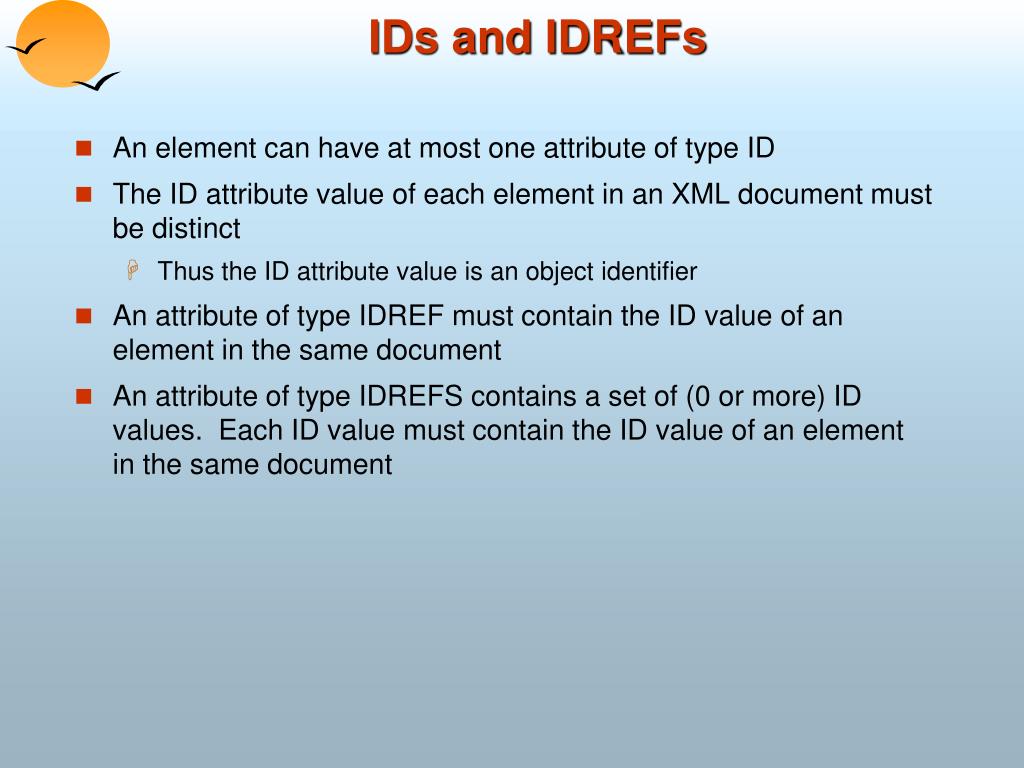 IDs and IDREFs

An element can have at most one attribute of type ID

The ID attribute value of each element in an XML document must be distinct

Thus the ID attribute value is an object identifier

An attribute of type IDREF must contain the ID value of an element in the same document

An attribute of type IDREFS contains a set of (0 or more) ID values. Each ID value must contain the ID value of an element in the same document